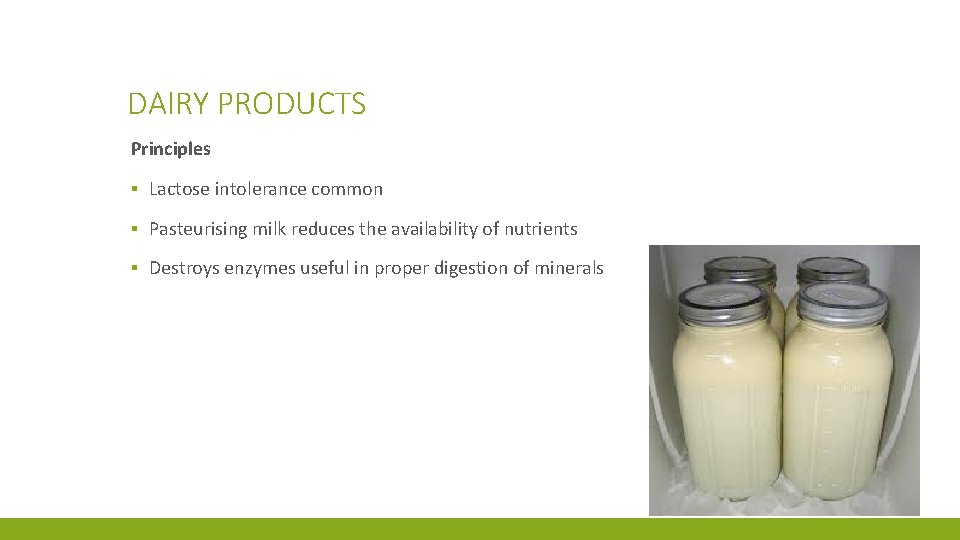 DAIRY PRODUCTS

Principles

▪ Lactose intolerance common

▪ Pasteurising milk reduces the availability of nutrients

▪ Destroys enzymes useful in proper digestion of minerals